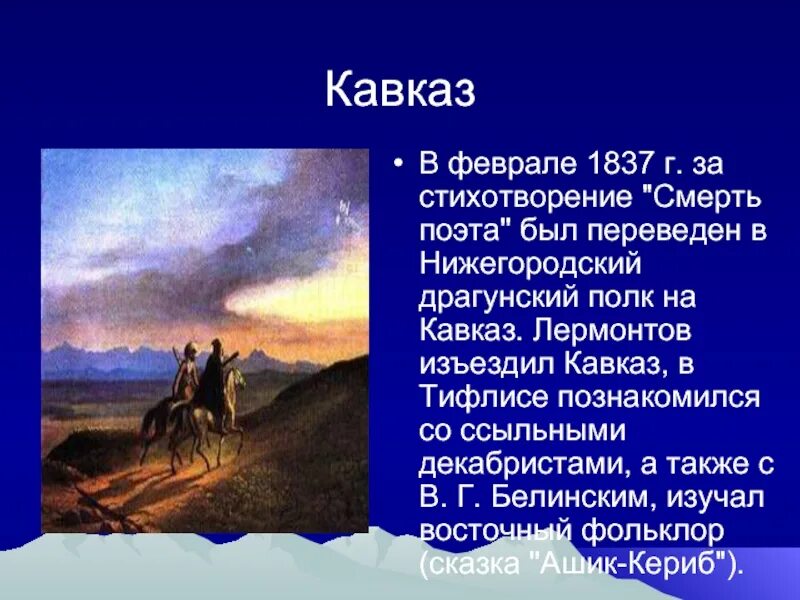 Кавказ

• В феврале 1837 г. за стихотворение "Смерть поэта" был переведен в Нижегородский драгунский полк на Кавказ. Лермонтов изъездил Кавказ, в Тифлисе познакомился со ссыльными декабристами, а также с В. Г. Белинским, изучал восточный фольклор (сказка "Ашик-Кериб").